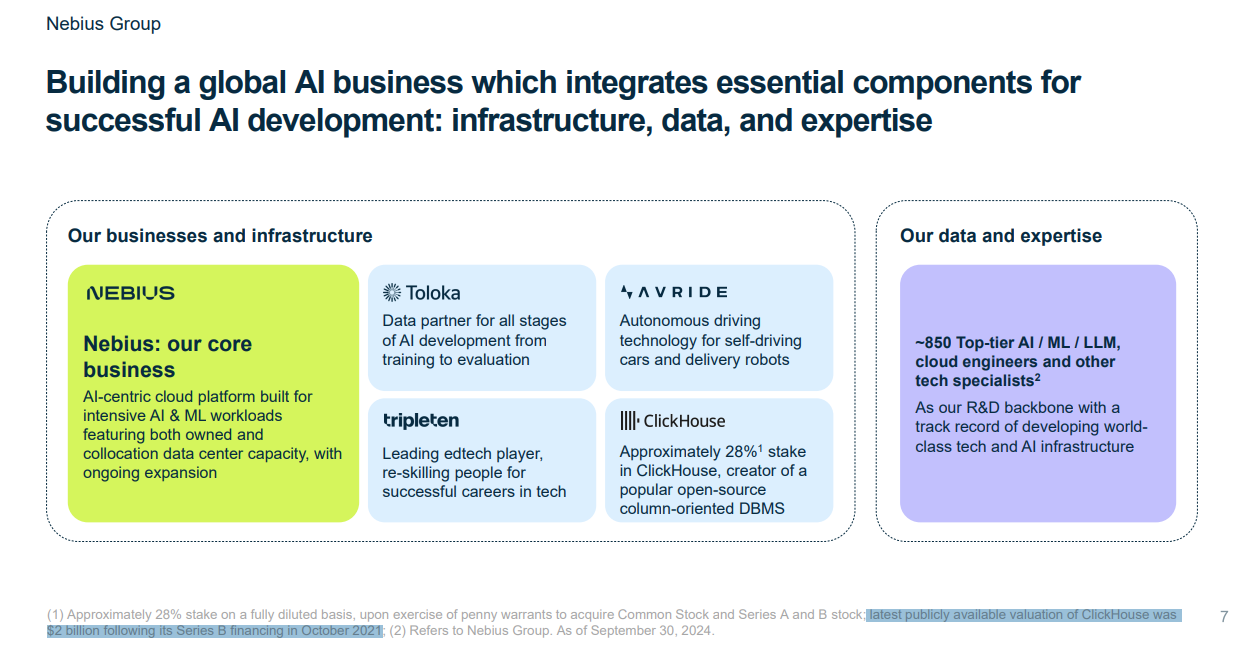 Nebius Group

Building a global AI business which integrates essential components for successful AI development: infrastructure, data, and expertise

Our businesses and infrastructure

NEBIUS

Nebius: our core business

AI-centric cloud platform built for intensive AI & ML workloads featuring both owned and collocation data center capacity, with ongoing expansion

Toloka

Data partner for all stages of AI development from training to evaluation

AVRIDE

Autonomous driving technology for self-driving cars and delivery robots

tripleten

Leading edtech player, re-skilling people for successful careers in tech

ClickHouse

Approximately 28%$^1$ stake in ClickHouse, creator of a popular open-source column-oriented DBMS

Our data and expertise

~850 Top-tier AI / ML / LLM, cloud engineers and other tech specialists$^2$

As our R&D backbone with a track record of developing world-class tech and AI infrastructure

(1) Approximately 28% stake on a fully diluted basis, upon exercise of penny warrants to acquire Common Stock and Series A and B stock; latest publicly available valuation of ClickHouse was $2 billion following its Series B financing in October 2021; (2) Refers to Nebius Group. As of September 30, 2024.

7